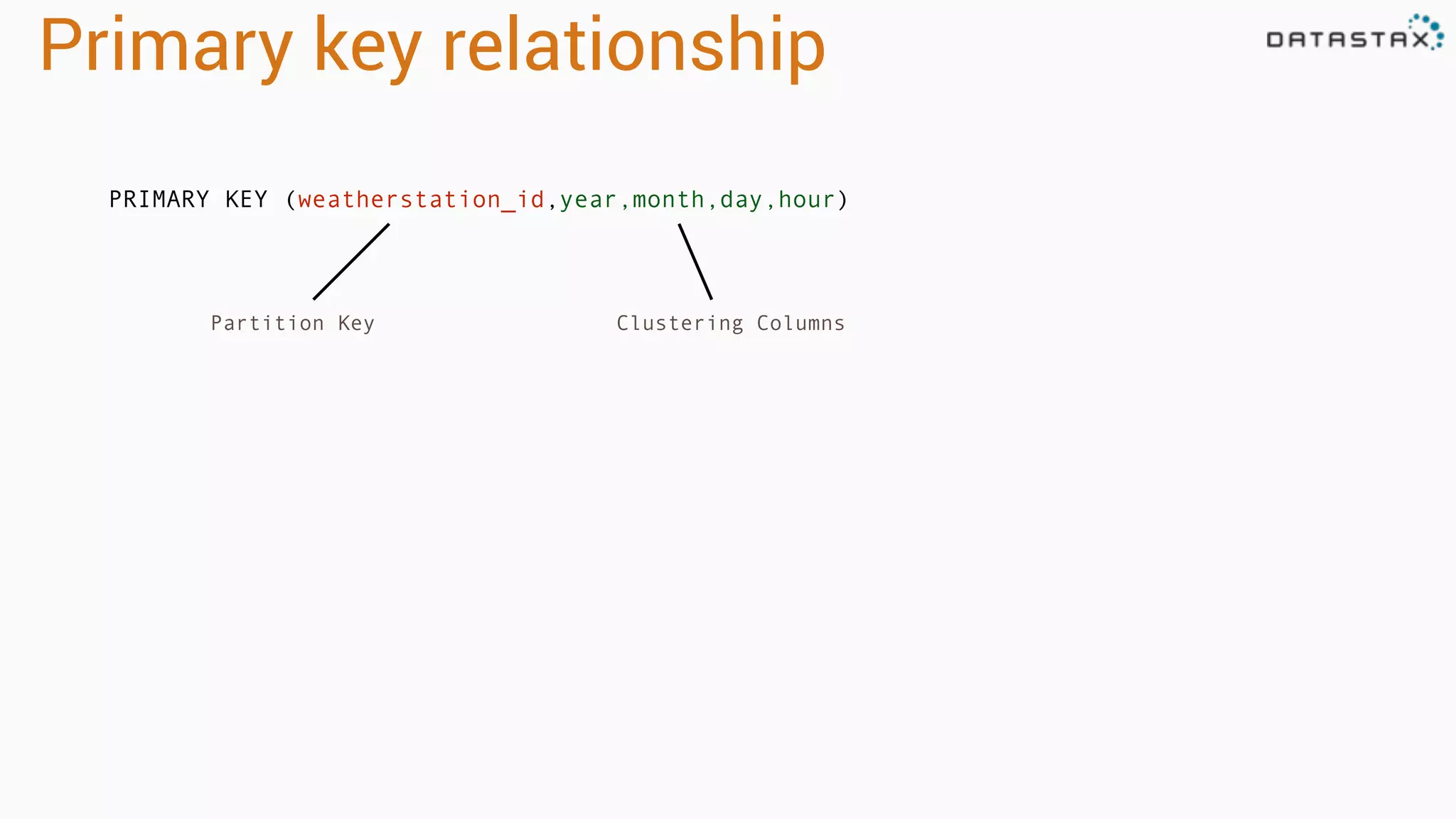 Primary key relationship

DATASTAX

PRIMARY KEY (weatherstation_id,year,month,day,hour)

Partition Key

Clustering Columns